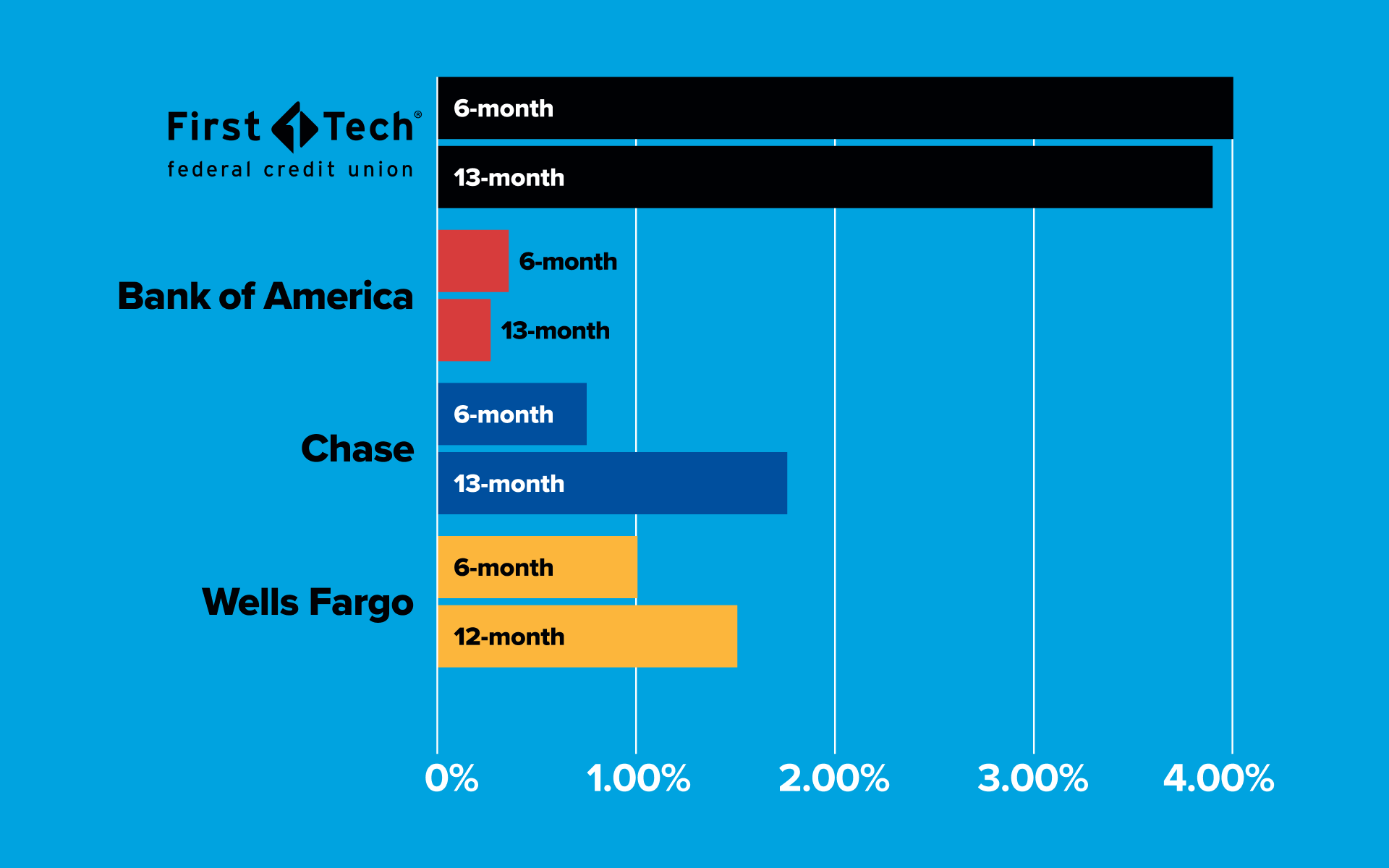 First Tech®
federal credit union

6-month
13-month

Bank of America
6-month
13-month

Chase
6-month
13-month

Wells Fargo
6-month
12-month

0%
1.00%
2.00%
3.00%
4.00%